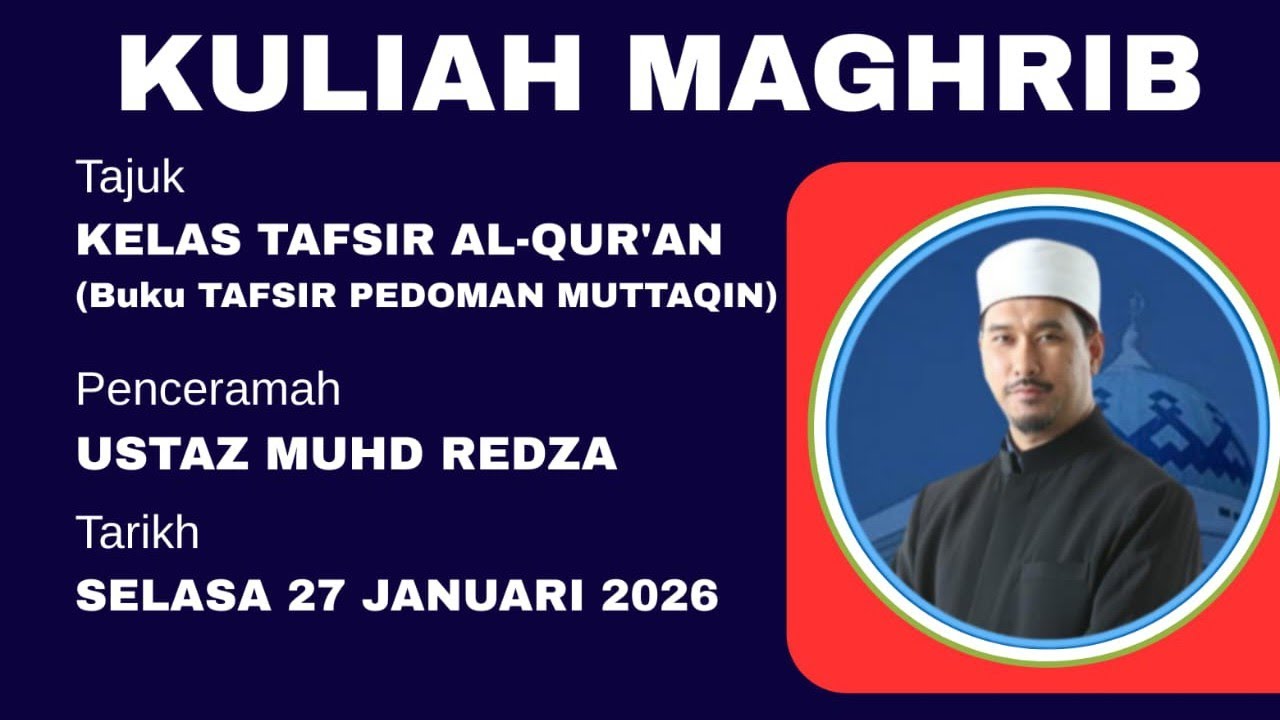 KULIAH MAGHRIB

Tajuk

KELAS TAFSIR AL-QUR'AN

(Buku TAFSIR PEDOMAN MUTTAQIN)

Penceramah

USTAZ MUHD REDZA

Tarikh

SELASA 27 JANUARI 2026